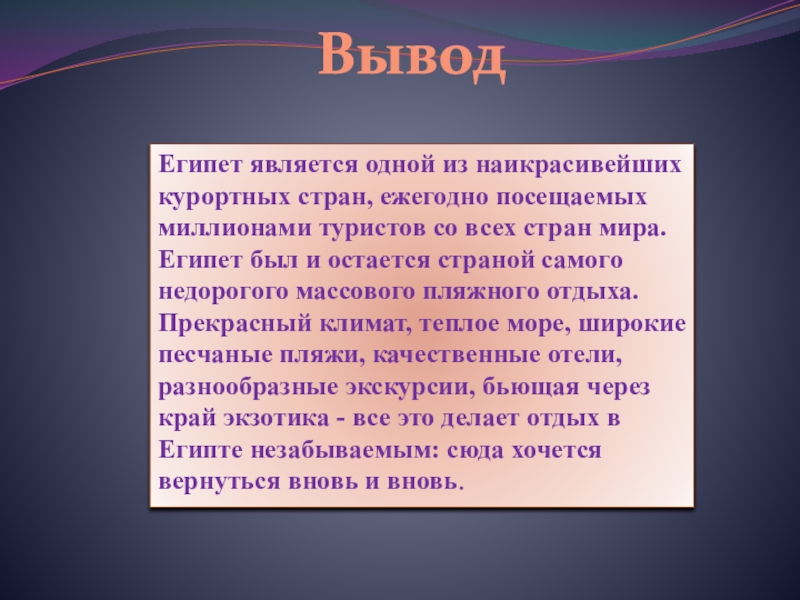 Вывод

Египет является одной из наикрасивейших курортных стран, ежегодно посещаемых миллионами туристов со всех стран мира. Египет был и остается страной самого недорогого массового пляжного отдыха. Прекрасный климат, теплое море, широкие песчаные пляжи, качественные отели, разнообразные экскурсии, бьющая через край экзотика - все это делает отдых в Египте незабываемым: сюда хочется вернуться вновь и вновь.